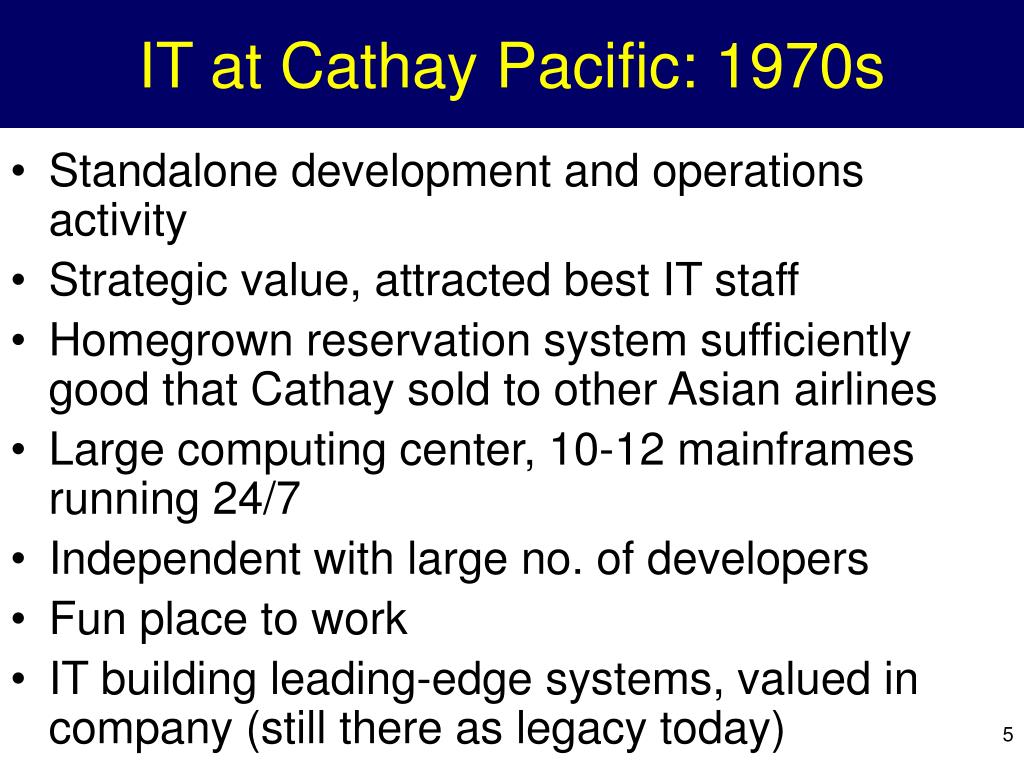 IT at Cathay Pacific: 1970s

• Standalone development and operations activity
• Strategic value, attracted best IT staff
• Homegrown reservation system sufficiently good that Cathay sold to other Asian airlines
• Large computing center, 10-12 mainframes running 24/7
• Independent with large no. of developers
• Fun place to work
• IT building leading-edge systems, valued in company (still there as legacy today)

5